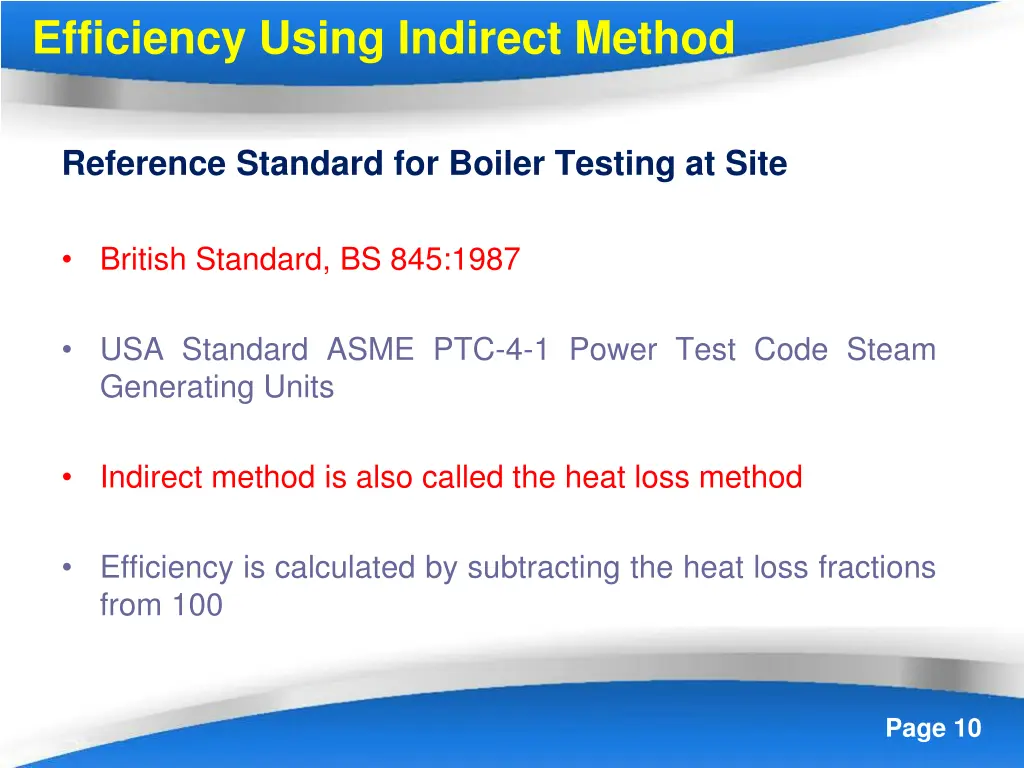 Efficiency Using Indirect Method

Reference Standard for Boiler Testing at Site

• British Standard, BS 845:1987

• USA Standard ASME PTC-4-1 Power Test Code Steam Generating Units

• Indirect method is also called the heat loss method

• Efficiency is calculated by subtracting the heat loss fractions from 100

Page 10